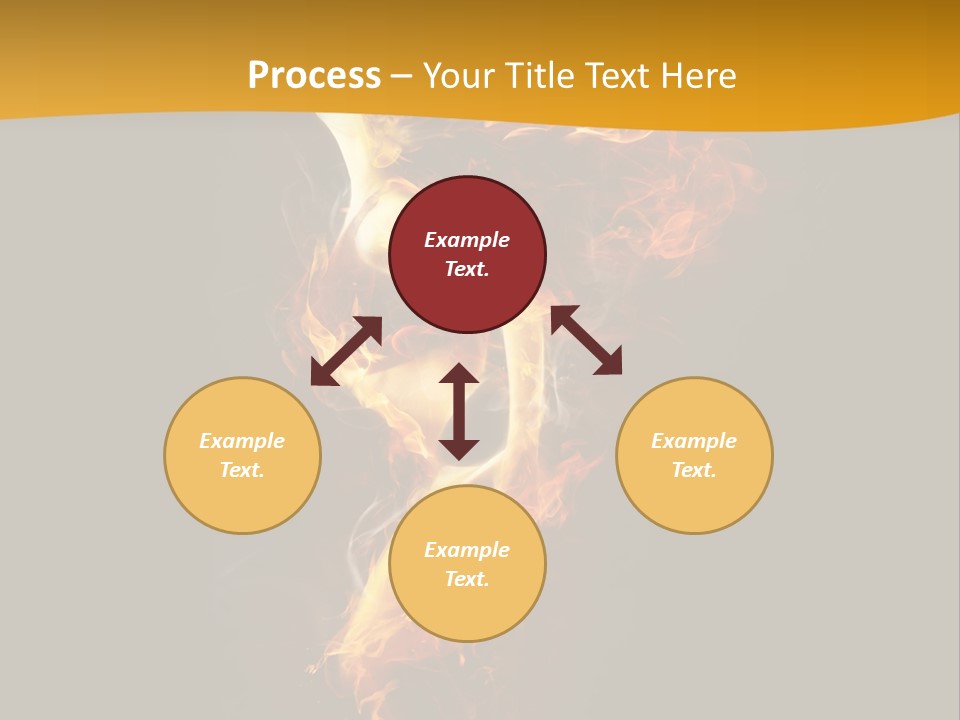 Process – Your Title Text Here

Example Text.

Example Text.

Example Text.

Example Text.